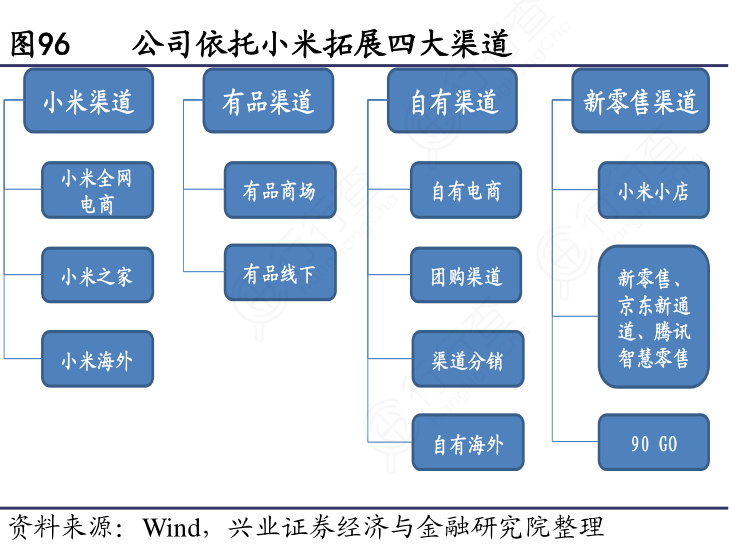 图96 公司依托小米拓展四大渠道

小米渠道

小米全网电商

小米之家

小米海外

有品渠道

有品商场

有品线下

自有渠道

自有电商

团购渠道

渠道分销

自有海外

新零售渠道

小米小店

新零售、京东新通道、腾讯智慧零售

90 GO

资料来源：Wind，兴业证券经济与金融研究院整理